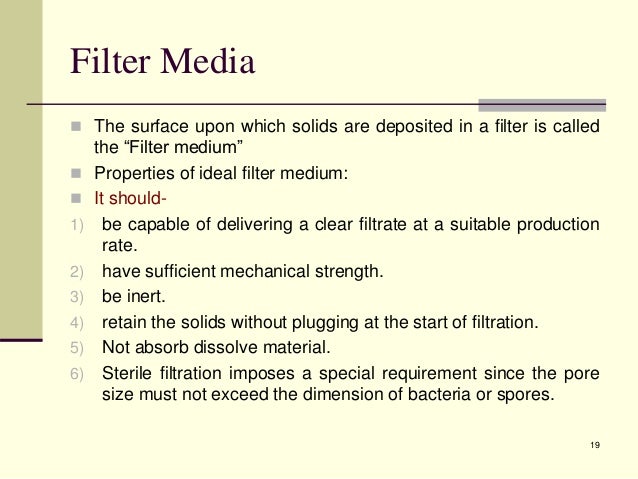 Filter Media

The surface upon which solids are deposited in a filter is called the “Filter medium”

Properties of ideal filter medium:

It should-

1) be capable of delivering a clear filtrate at a suitable production rate.

2) have sufficient mechanical strength.

3) be inert.

4) retain the solids without plugging at the start of filtration.

5) Not absorb dissolve material.

6) Sterile filtration imposes a special requirement since the pore size must not exceed the dimension of bacteria or spores.

19